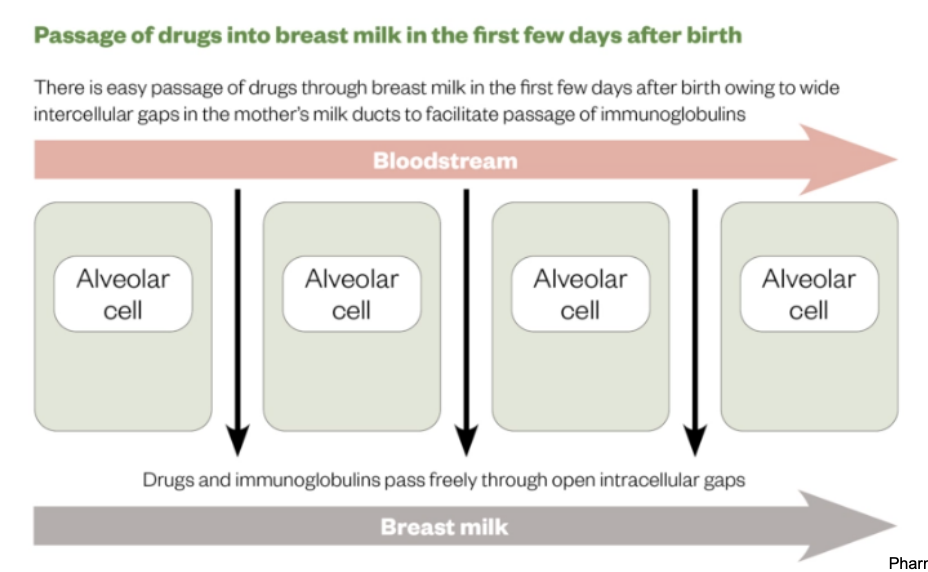 Passage of drugs into breast milk in the first few days after birth

There is easy passage of drugs through breast milk in the first few days after birth owing to wide intercellular gaps in the mother's milk ducts to facilitate passage of immunoglobulins

Bloodstream

Alveolar cell

Alveolar cell

Alveolar cell

Alveolar cell

Drugs and immunoglobulins pass freely through open intracellular gaps

Breast milk

Pharr